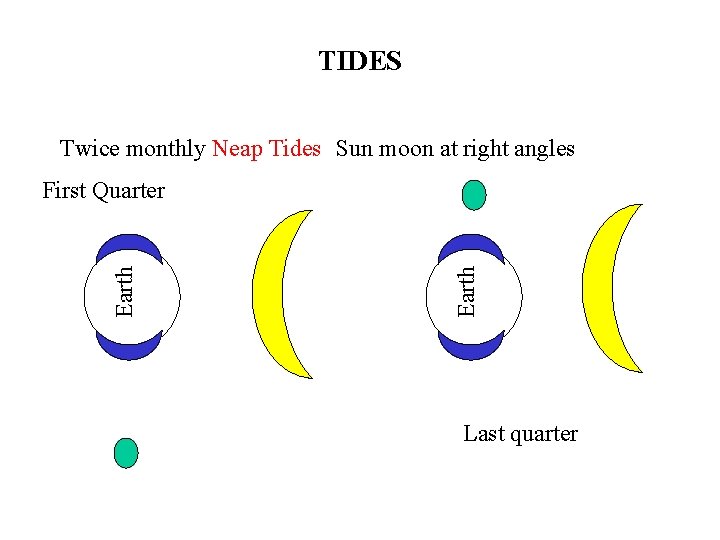 TIDES

Twice monthly Neap Tides Sun moon at right angles

First Quarter

Earth

Earth

Last quarter